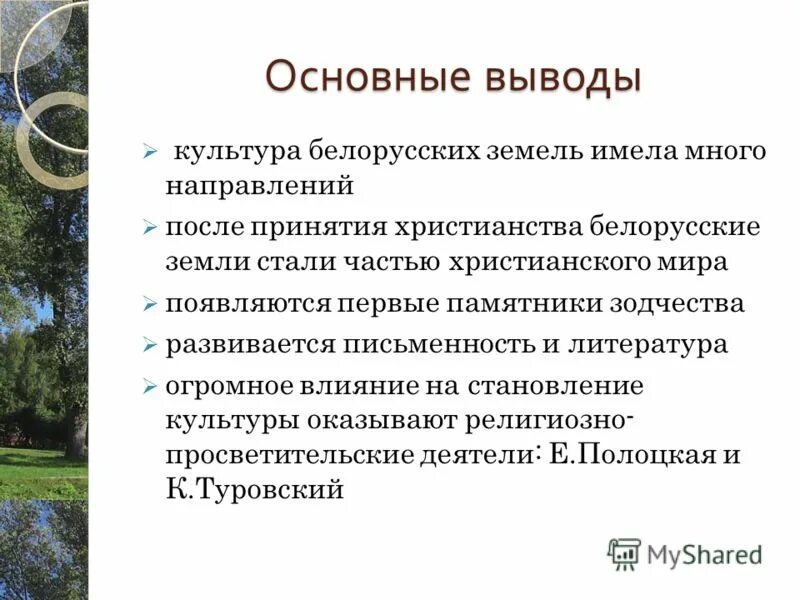 Основные выводы

➢ культура белорусских земель имела много направлений

➢ после принятия христианства белорусские земли стали частью христианского мира

➢ появляются первые памятники зодчества

➢ развивается письменность и литература

➢ огромное влияние на становление культуры оказывают религиозно-просветительские деятели: Е.Полоцкая и К.Туровский

MyShared